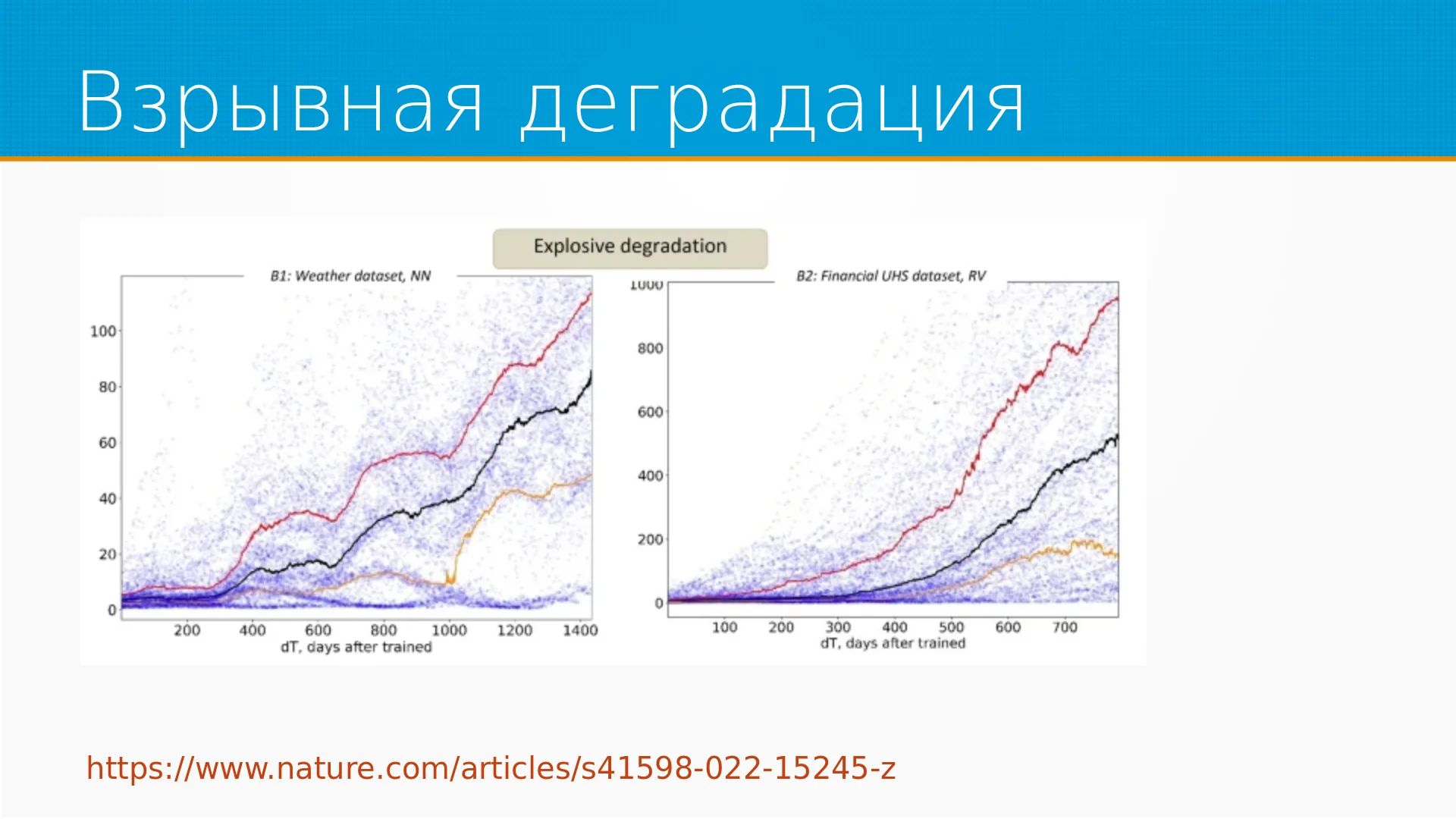 Взрывная деградация

Explosive degradation

B1: Weather dataset, NN

100
80
60
40
20
0
200 400 600 800 1000 1200 1400
dT, days after trained

B2: Financial UHS dataset, RV

1000
800
600
400
200
0
100 200 300 400 500 600 700
dT, days after trained

https://www.nature.com/articles/s41598-022-15245-z